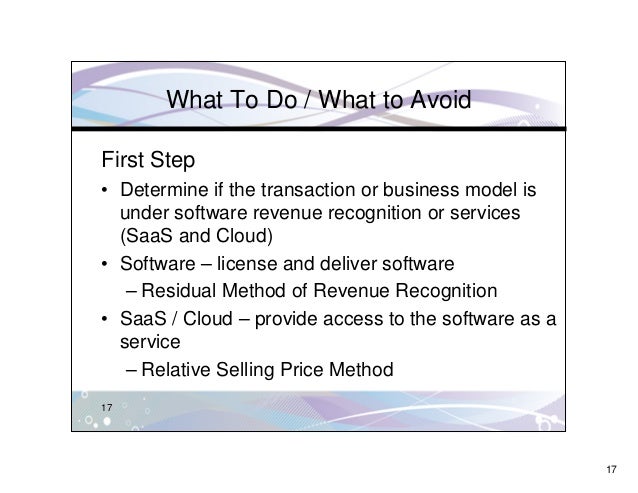 What To Do / What to Avoid

First Step

• Determine if the transaction or business model is under software revenue recognition or services (SaaS and Cloud)

• Software – license and deliver software
  – Residual Method of Revenue Recognition

• SaaS / Cloud – provide access to the software as a service
  – Relative Selling Price Method

17

17